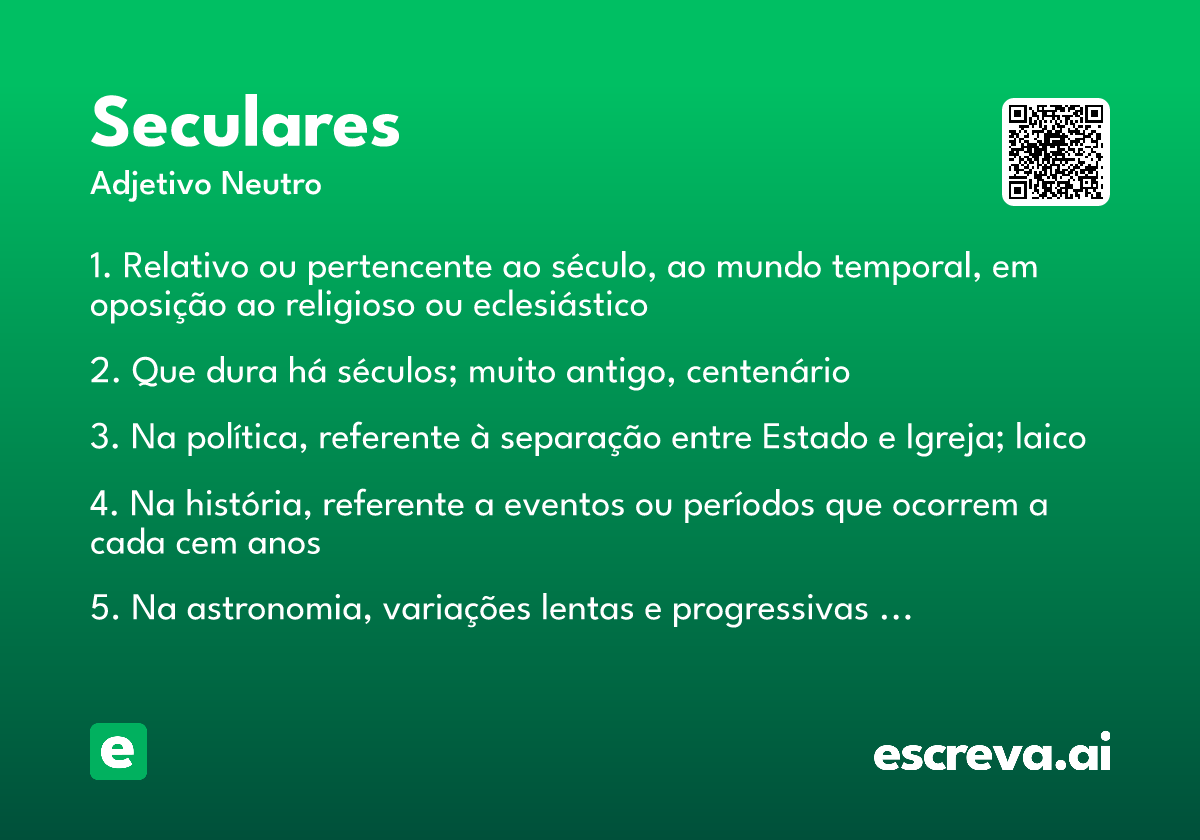 Seculares

Adjetivo Neutro

1. Relativo ou pertencente ao século, ao mundo temporal, em oposição ao religioso ou eclesiástico

2. Que dura há séculos; muito antigo, centenário

3. Na política, referente à separação entre Estado e Igreja; laico

4. Na história, referente a eventos ou períodos que ocorrem a cada cem anos

5. Na astronomia, variações lentas e progressivas ...

e

escreva.ai